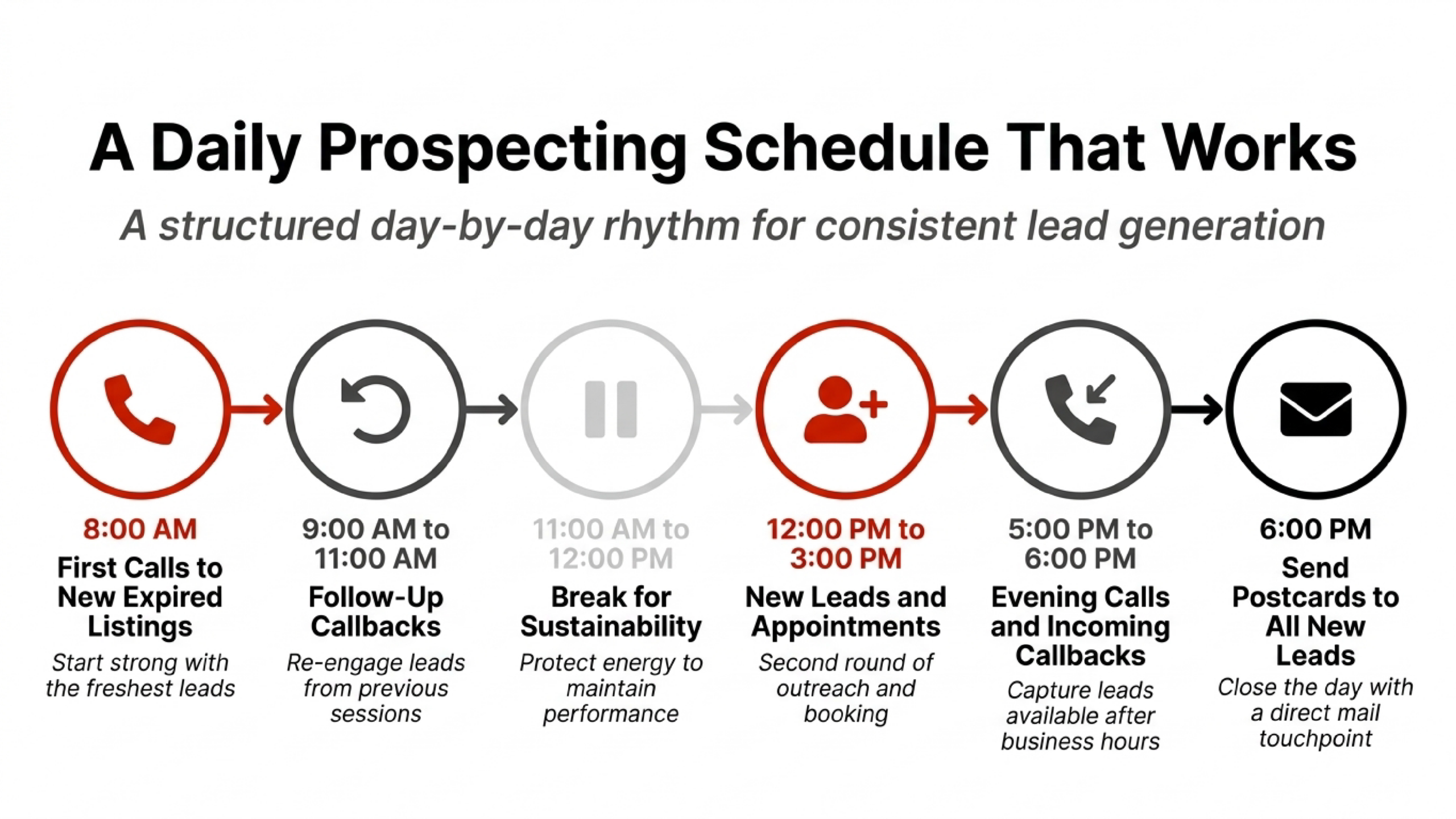 A Daily Prospecting Schedule That Works

A structured day-by-day rhythm for consistent lead generation

8:00 AM
First Calls to New Expired Listings
Start strong with the freshest leads

9:00 AM to 11:00 AM
Follow-Up Callbacks
Re-engage leads from previous sessions

11:00 AM to 12:00 PM
Break for Sustainability
Protect energy to maintain performance

12:00 PM to 3:00 PM
New Leads and Appointments
Second round of outreach and booking

5:00 PM to 6:00 PM
Evening Calls and Incoming Callbacks
Capture leads available after business hours

6:00 PM
Send Postcards to All New Leads
Close the day with a direct mail touchpoint